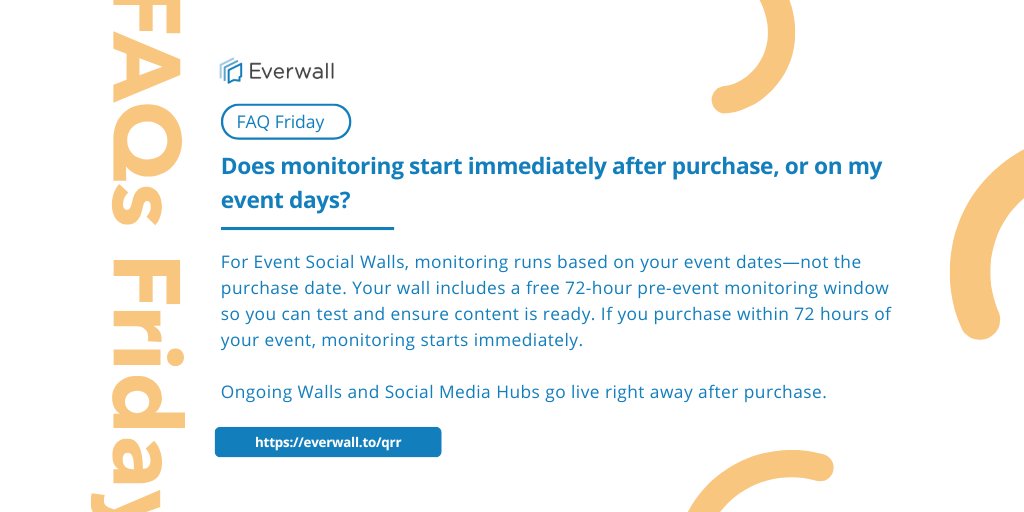 FAQs Friday

Everwall

FAQ Friday

Does monitoring start immediately after purchase, or on my event days?

For Event Social Walls, monitoring runs based on your event dates—not the purchase date. Your wall includes a free 72-hour pre-event monitoring window so you can test and ensure content is ready. If you purchase within 72 hours of your event, monitoring starts immediately.

Ongoing Walls and Social Media Hubs go live right away after purchase.

https://everwall.to/qrr